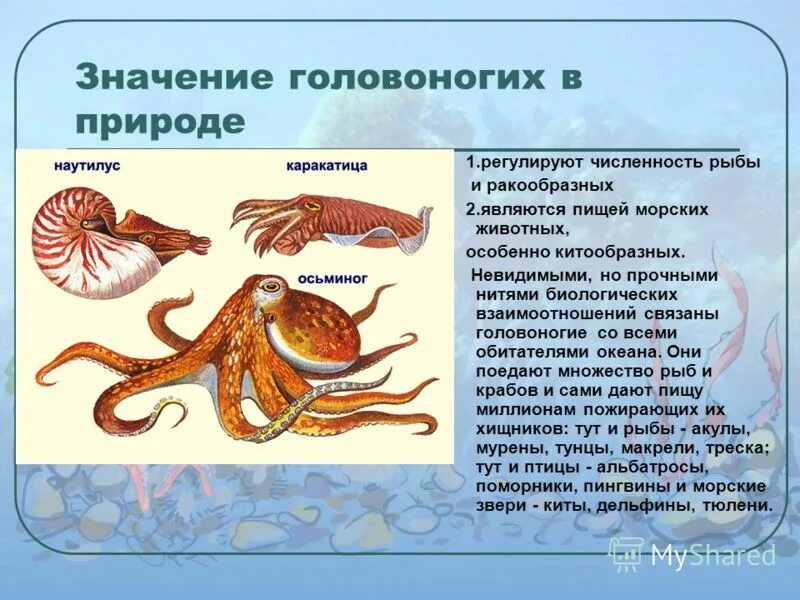 Значение головоногих в природе

наутилус

каракатица

осьминог

1.регулируют численность рыбы и ракообразных

2.являются пищей морских животных,

особенно китообразных.

Невидимыми, но прочными нитями биологических взаимоотношений связаны головоногие со всеми обитателями океана. Они поедают множество рыб и крабов и сами дают пищу миллионам пожирающих их хищников: тут и рыбы - акулы, мурены, тунцы, макрели, треска; тут и птицы - альбатросы, поморники, пингвины и морские звери - киты, дельфины, тюлени.

MyShared